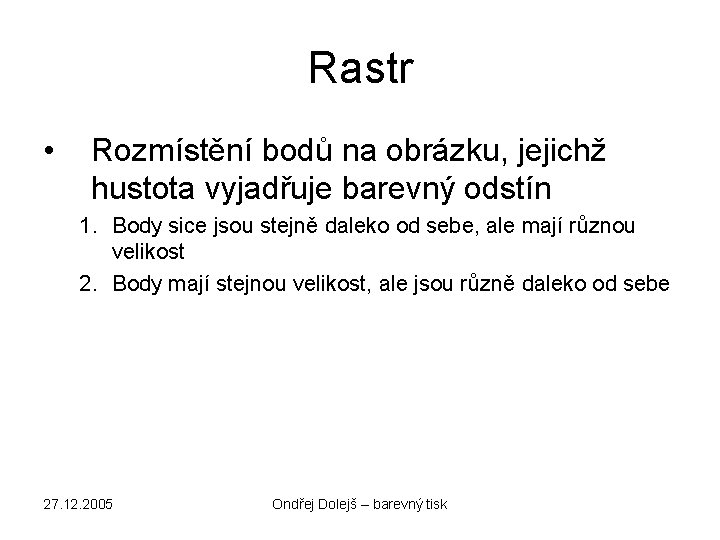 Rastr

• Rozmístění bodů na obrázku, jejichž hustota vyjadřuje barevný odstín

1. Body sice jsou stejně daleko od sebe, ale mají různou velikost
2. Body mají stejnou velikost, ale jsou různě daleko od sebe

27.12.2005

Ondřej Dolejš – barevný tisk